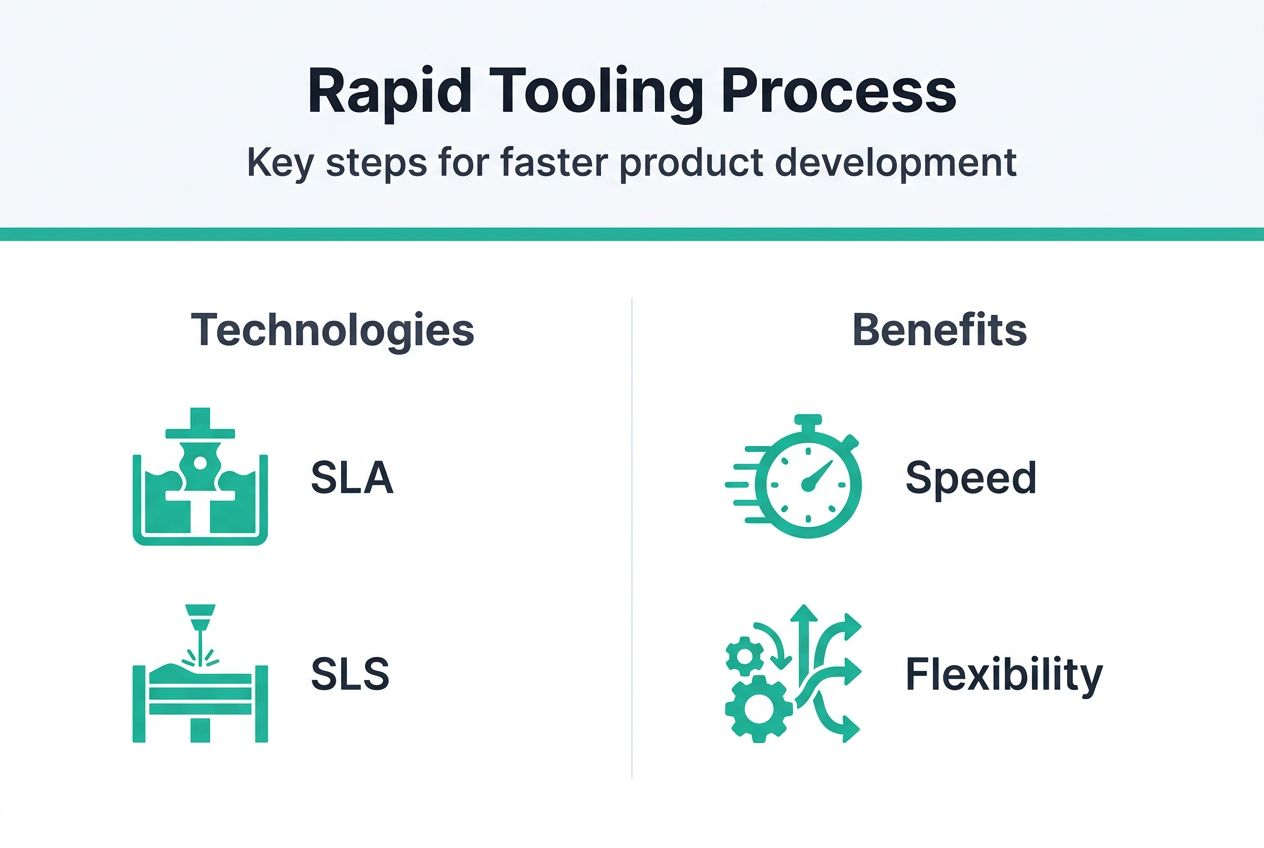 Rapid Tooling Process

Key steps for faster product development

Technologies

SLA

SLS

Benefits

Speed

Flexibility